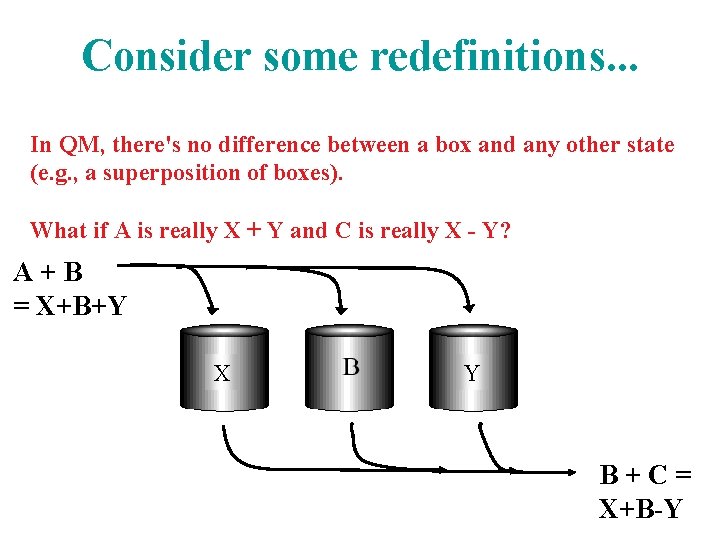 Consider some redefinitions...

In QM, there's no difference between a box and any other state (e.g., a superposition of boxes).

What if A is really X + Y and C is really X - Y?

A + B
= X+B+Y

X

B

Y

B + C =
X+B-Y